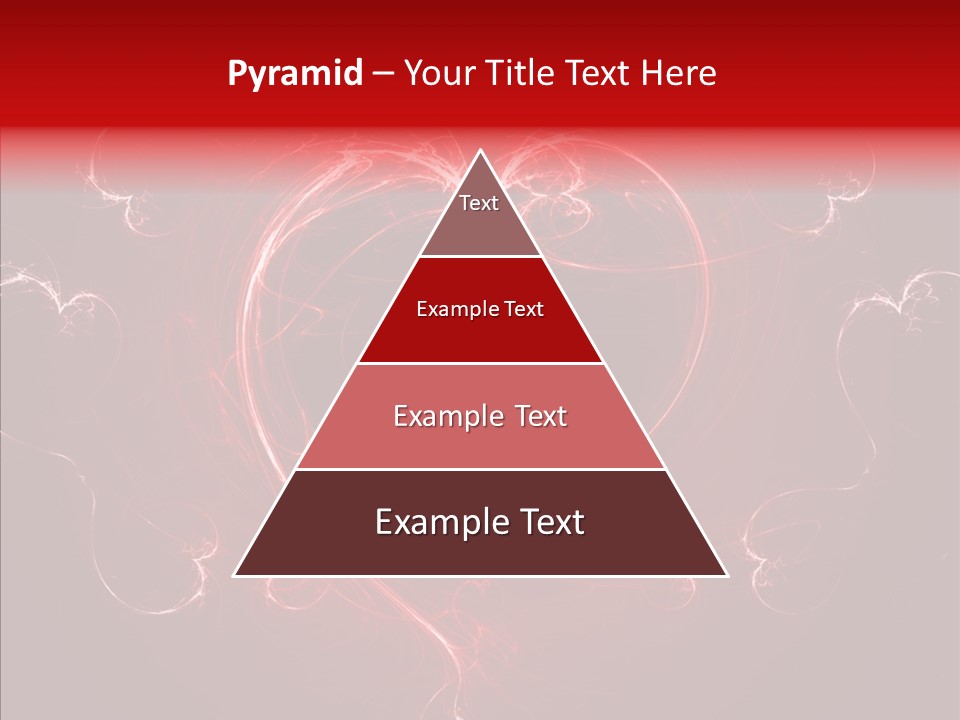 Pyramid – Your Title Text Here

Text

Example Text

Example Text

Example Text